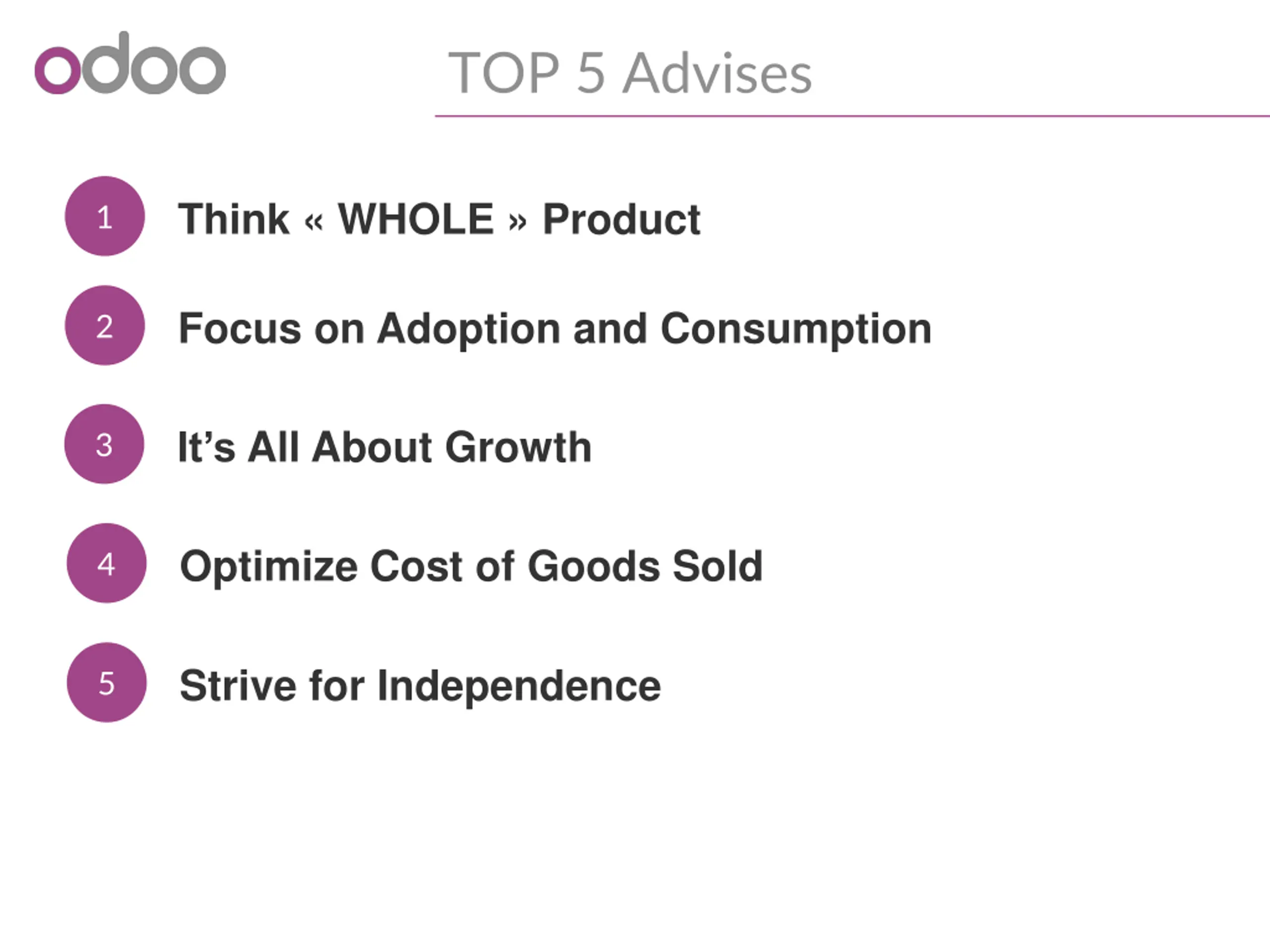 odoo

TOP 5 Advises

1 Think « WHOLE » Product

2 Focus on Adoption and Consumption

3 It's All About Growth

4 Optimize Cost of Goods Sold

5 Strive for Independence